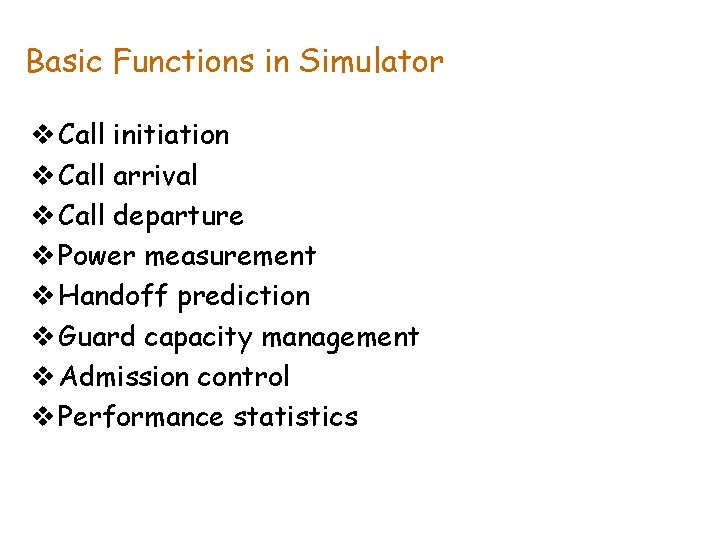 Basic Functions in Simulator

❖ Call initiation
❖ Call arrival
❖ Call departure
❖ Power measurement
❖ Handoff prediction
❖ Guard capacity management
❖ Admission control
❖ Performance statistics